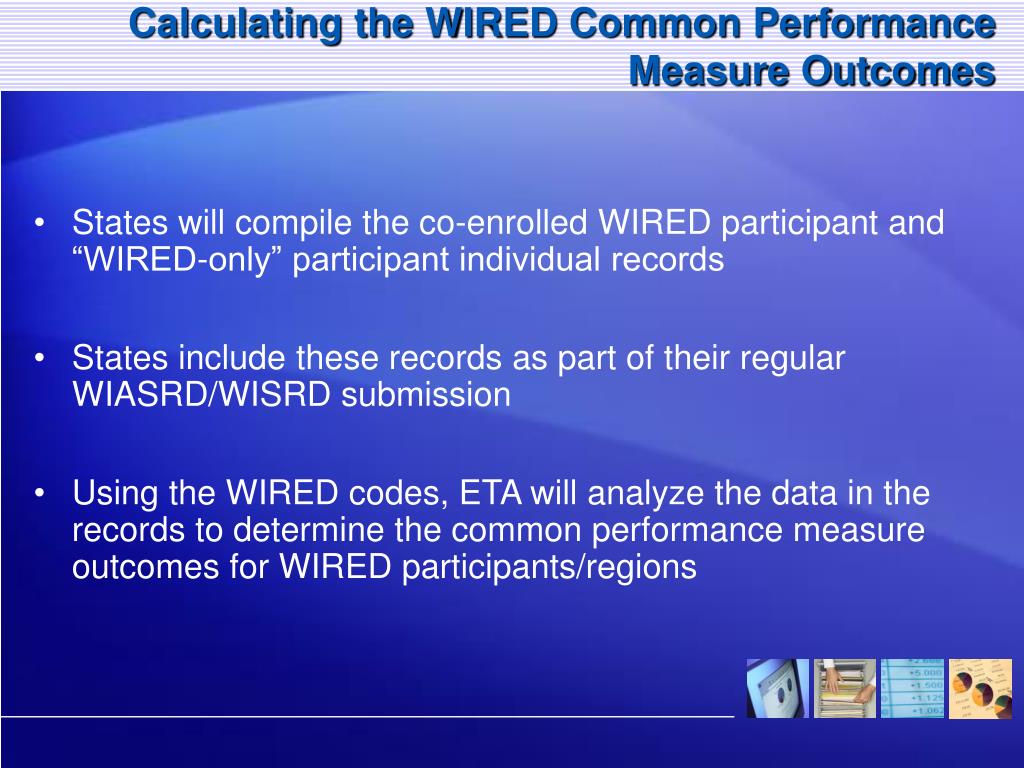 Calculating the WIRED Common Performance Measure Outcomes

• States will compile the co-enrolled WIRED participant and “WIRED-only” participant individual records

• States include these records as part of their regular WIASRD/WISRD submission

• Using the WIRED codes, ETA will analyze the data in the records to determine the common performance measure outcomes for WIRED participants/regions